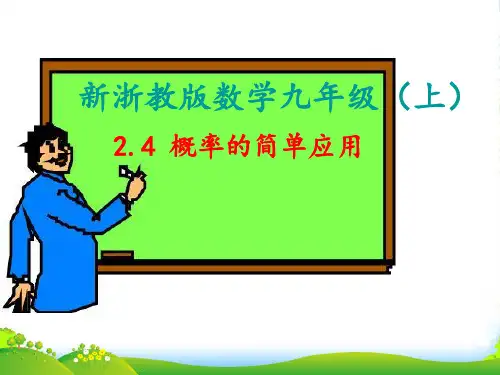 新浙教版数学九年级（上）

2.4 概率的简单应用